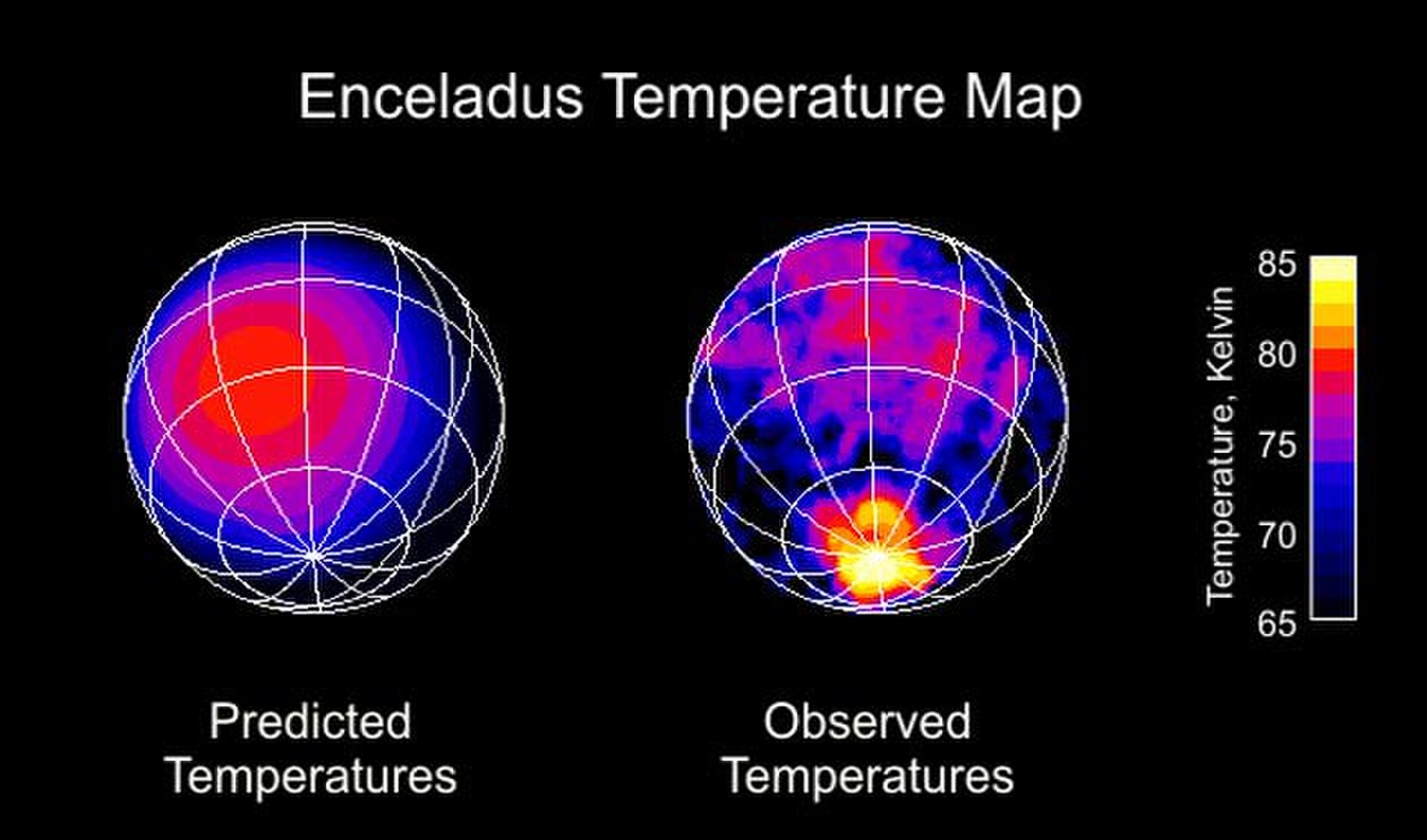 Enceladus Temperature Map

Temperature, Kelvin

85
80
75
70
65

Predicted Temperatures

Observed Temperatures